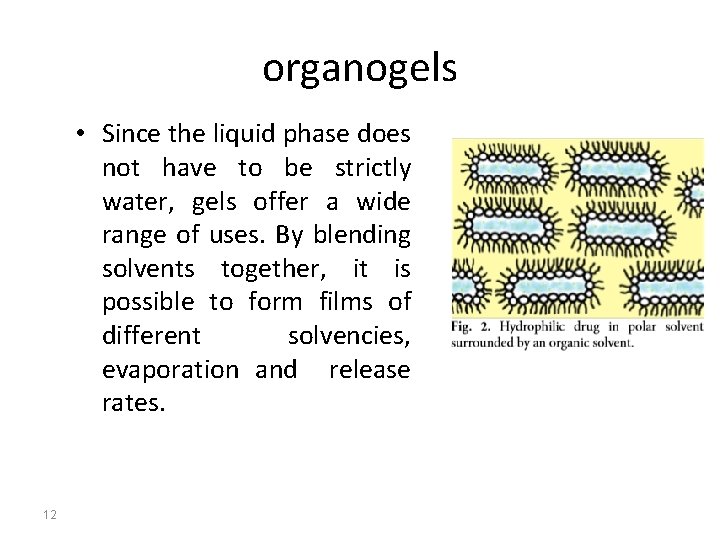 organogels

• Since the liquid phase does not have to be strictly water, gels offer a wide range of uses. By blending solvents together, it is possible to form films of different solvencies, evaporation and release rates.

Fig. 2. Hydrophilic drug in polar solvent surrounded by an organic solvent.

12